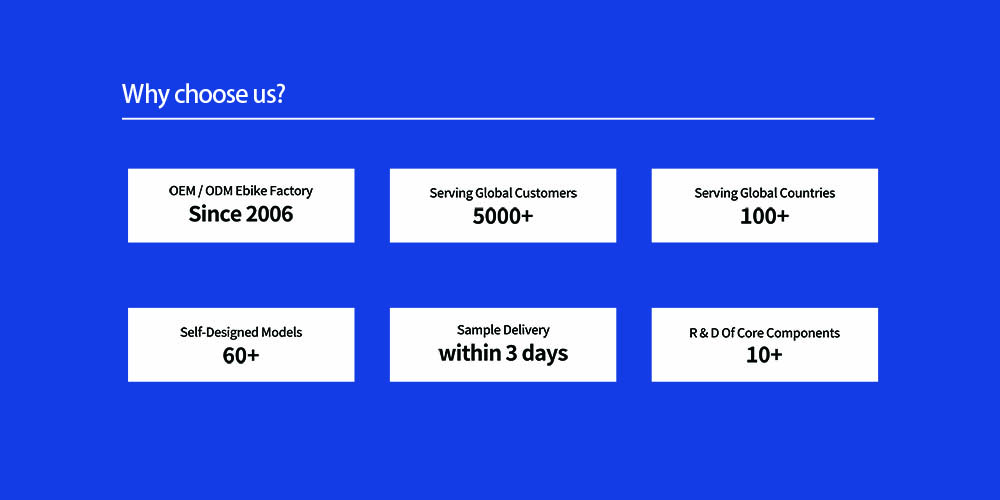 Why choose us?

OEM / ODM Ebike Factory
Since 2006

Serving Global Customers
5000+

Serving Global Countries
100+

Self-Designed Models
60+

Sample Delivery
within 3 days

R & D Of Core Components
10+